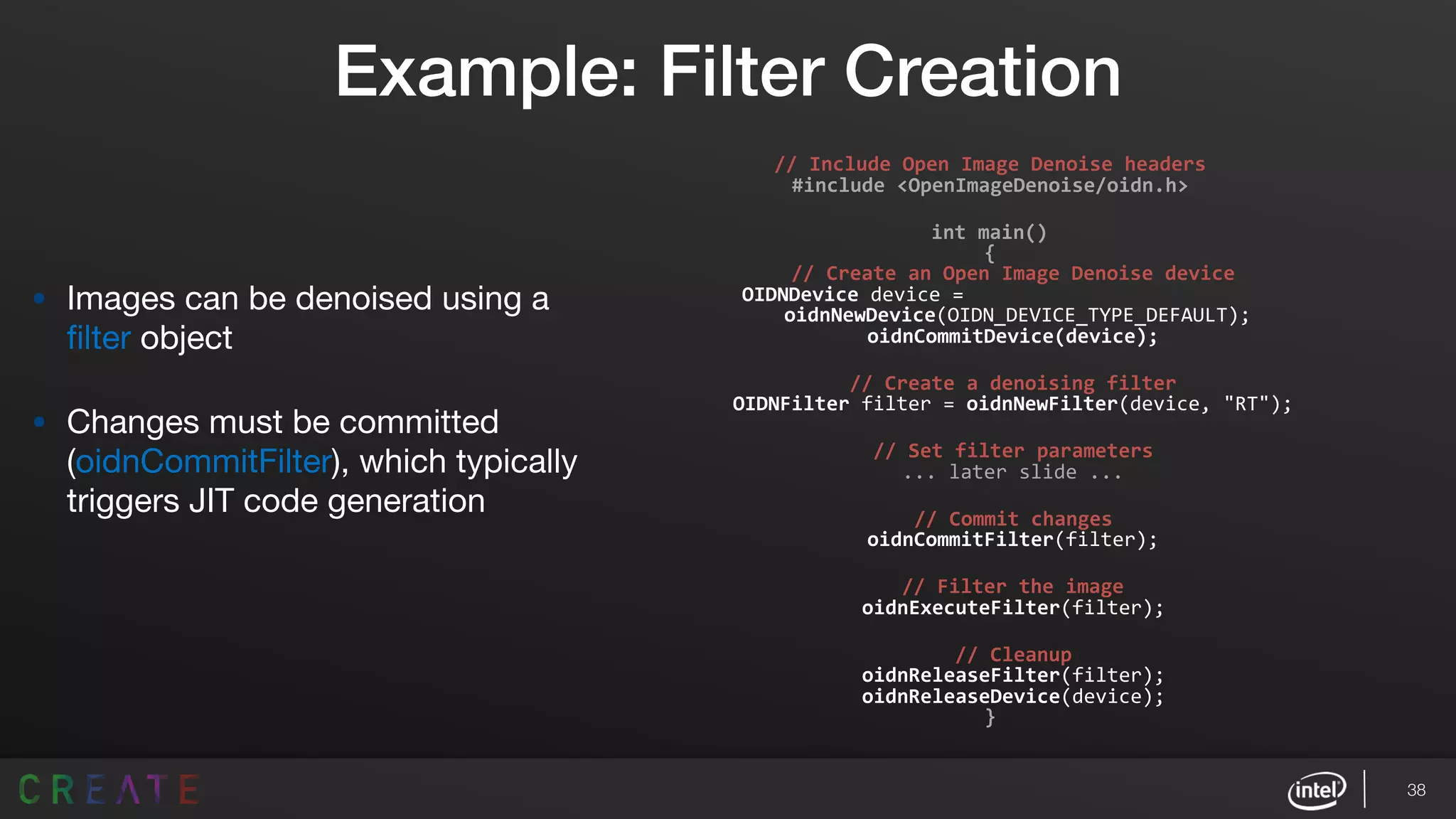 Example: Filter Creation

• Images can be denoised using a filter object

• Changes must be committed (oidnCommitFilter), which typically triggers JIT code generation

// Include Open Image Denoise headers
#include <OpenImageDenoise/oidn.h>

int main()
{
// Create an Open Image Denoise device
OIDNDevice device =
oidnNewDevice(OIDN_DEVICE_TYPE_DEFAULT);
oidnCommitDevice(device);

// Create a denoising filter
OIDNFilter filter = oidnNewFilter(device, "RT");

// Set filter parameters
... later slide ...

// Commit changes
oidnCommitFilter(filter);

// Filter the image
oidnExecuteFilter(filter);

// Cleanup
oidnReleaseFilter(filter);
oidnReleaseDevice(device);
}

CREATE

intel

38